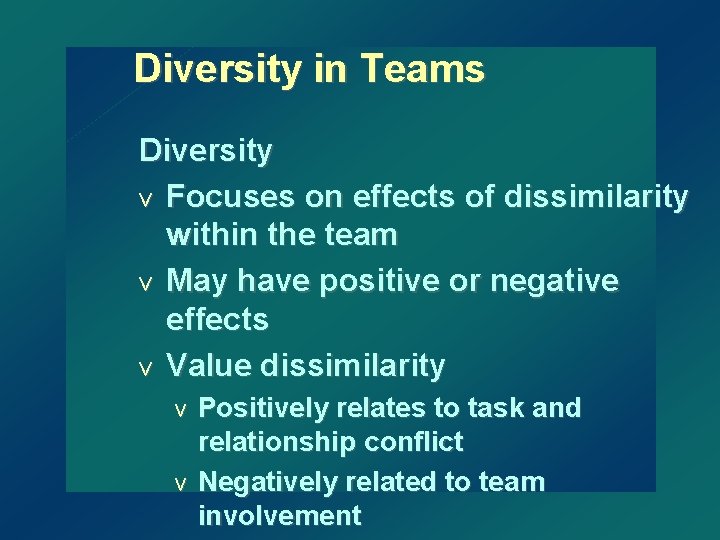 Diversity in Teams

Diversity

v Focuses on effects of dissimilarity within the team

v May have positive or negative effects

v Value dissimilarity

v Positively relates to task and relationship conflict

v Negatively related to team involvement